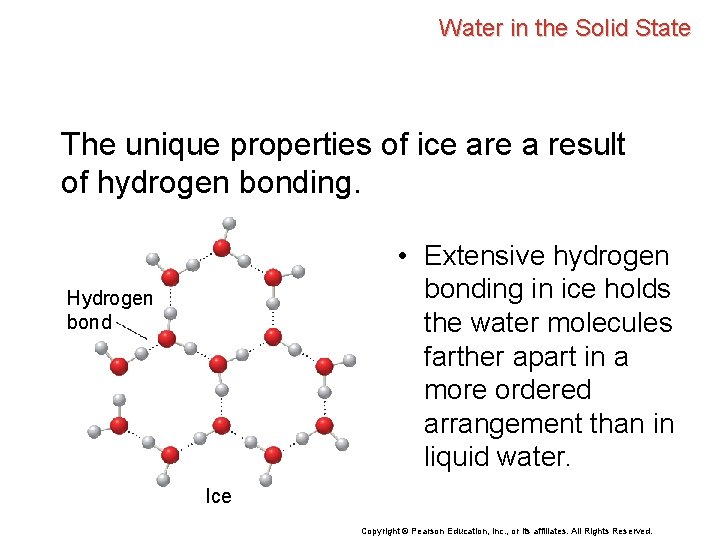 Water in the Solid State

The unique properties of ice are a result of hydrogen bonding.

Hydrogen bond

Ice

• Extensive hydrogen bonding in ice holds the water molecules farther apart in a more ordered arrangement than in liquid water.

Copyright © Pearson Education, Inc., or its affiliates. All Rights Reserved.